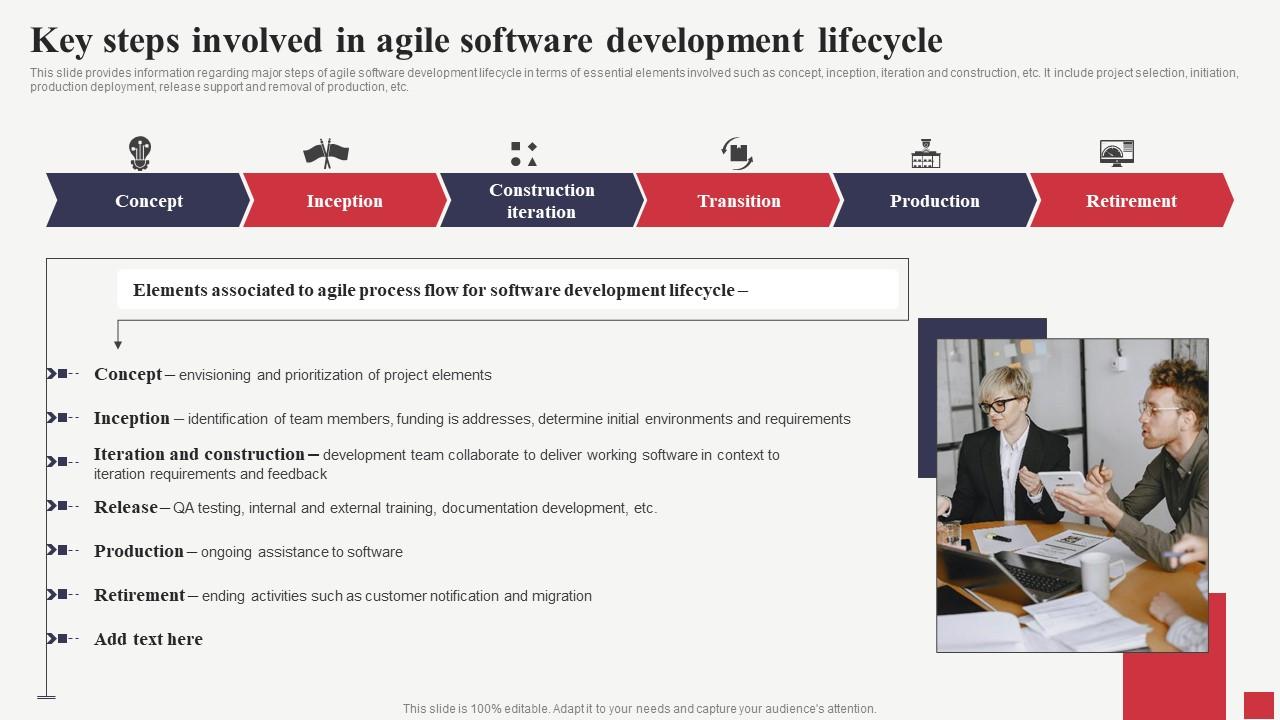 Key steps involved in agile software development lifecycle

This slide provides information regarding major steps of agile software development lifecycle in terms of essential elements involved such as concept, inception, iteration and construction, etc. It include project selection, initiation, production deployment, release support and removal of production, etc.

Concept

Inception

Construction iteration

Transition

Production

Retirement

Elements associated to agile process flow for software development lifecycle –

Concept – envisioning and prioritization of project elements

Inception – identification of team members, funding is addresses, determine initial environments and requirements

Iteration and construction – development team collaborate to deliver working software in context to iteration requirements and feedback

Release – QA testing, internal and external training, documentation development, etc.

Production – ongoing assistance to software

Retirement – ending activities such as customer notification and migration

Add text here

This slide is 100% editable. Adapt it to your needs and capture your audience's attention.